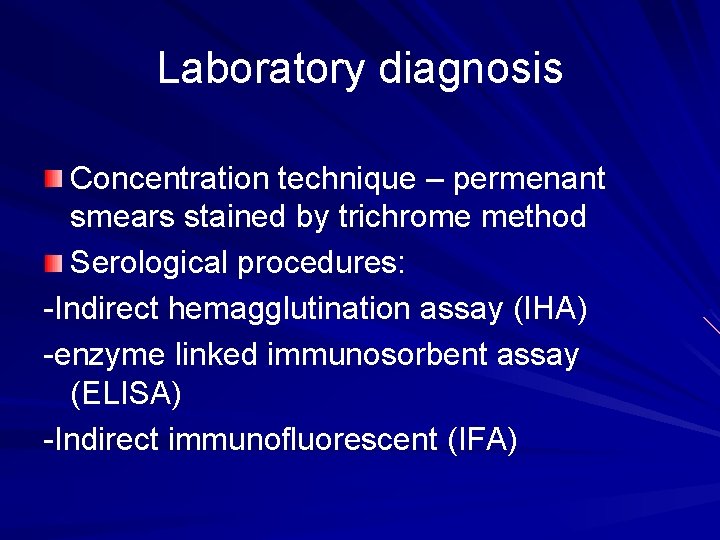 Laboratory diagnosis

• Concentration technique – permenant smears stained by trichrome method
• Serological procedures:
-Indirect hemagglutination assay (IHA)
-enzyme linked immunosorbent assay (ELISA)
-Indirect immunofluorescent (IFA)